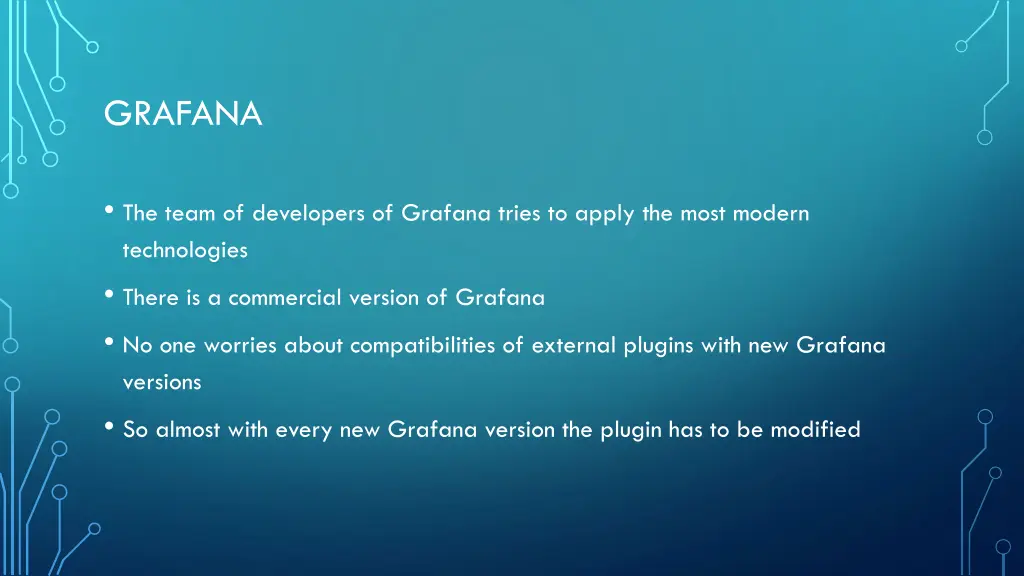 GRAFANA

• The team of developers of Grafana tries to apply the most modern technologies

• There is a commercial version of Grafana

• No one worries about compatibilities of external plugins with new Grafana versions

• So almost with every new Grafana version the plugin has to be modified